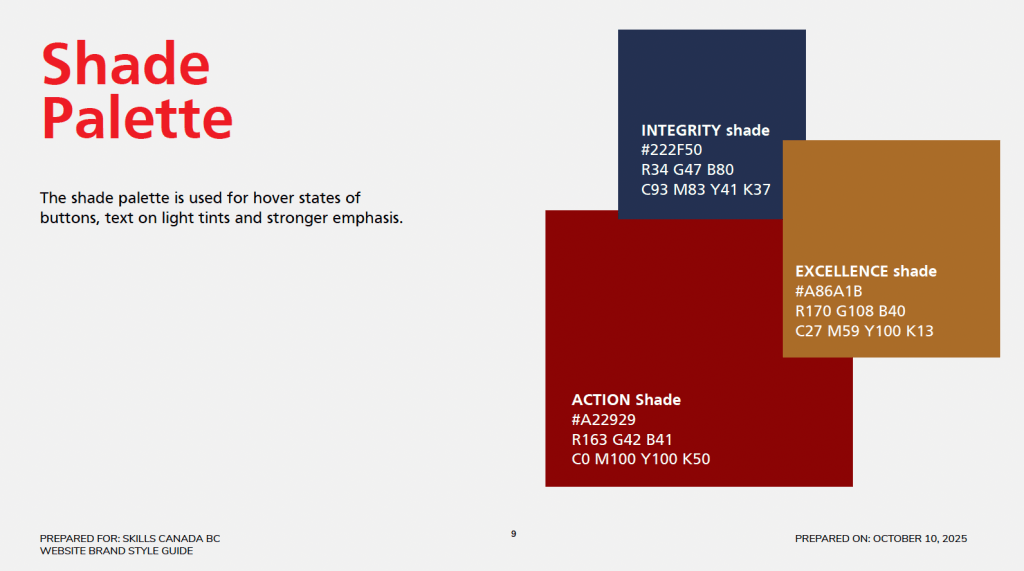 Shade Palette

The shade palette is used for hover states of buttons, text on light tints and stronger emphasis.

INTEGRITY shade
#222F50
R34 G47 B80
C93 M83 Y41 K37

EXCELLENCE shade
#A86A1B
R170 G108 B40
C27 M59 Y100 K13

ACTION Shade
#A22929
R163 G42 B41
C0 M100 Y100 K50

PREPARED FOR: SKILLS CANADA BC
WEBSITE BRAND STYLE GUIDE

9

PREPARED ON: OCTOBER 10, 2025